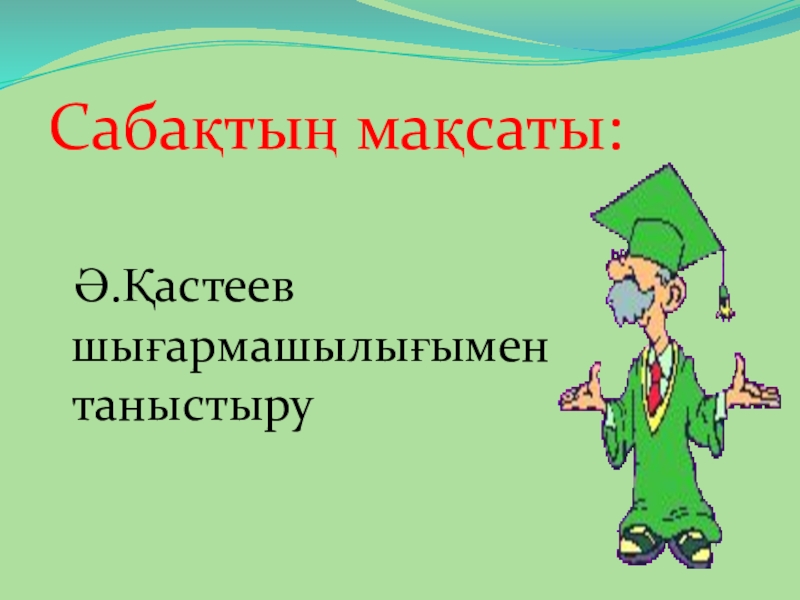 Сабақтың мақсаты:

Ә.Қастеев шығармашылығымен таныстыру